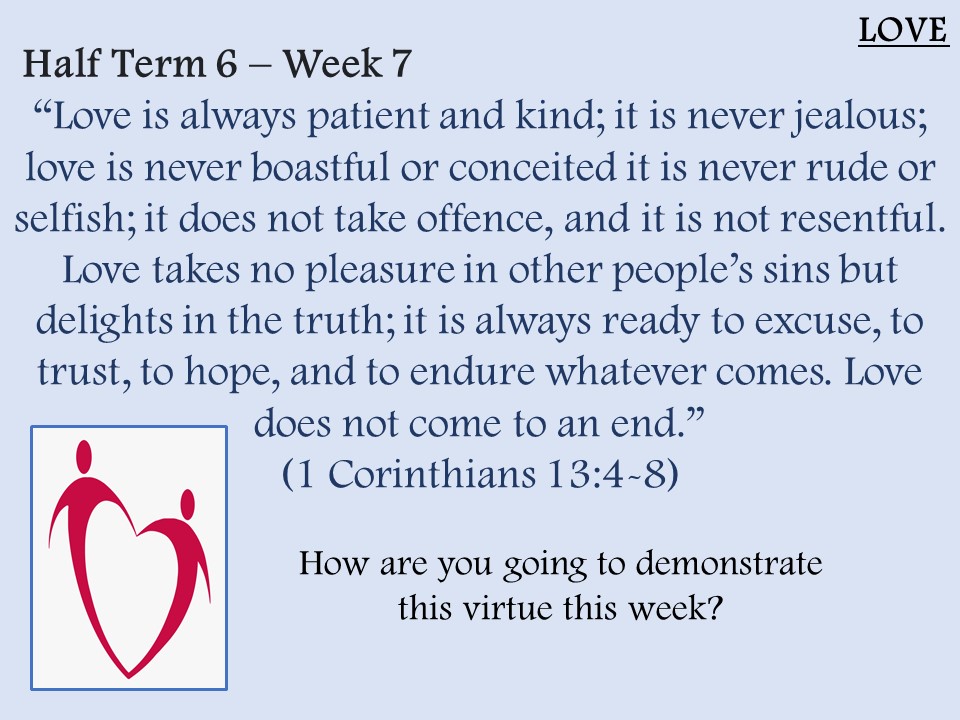 LOVE

Half Term 6 – Week 7

“Love is always patient and kind; it is never jealous; love is never boastful or conceited it is never rude or selfish; it does not take offence, and it is not resentful. Love takes no pleasure in other people’s sins but delights in the truth; it is always ready to excuse, to trust, to hope, and to endure whatever comes. Love does not come to an end.”

(1 Corinthians 13:4-8)

How are you going to demonstrate this virtue this week?